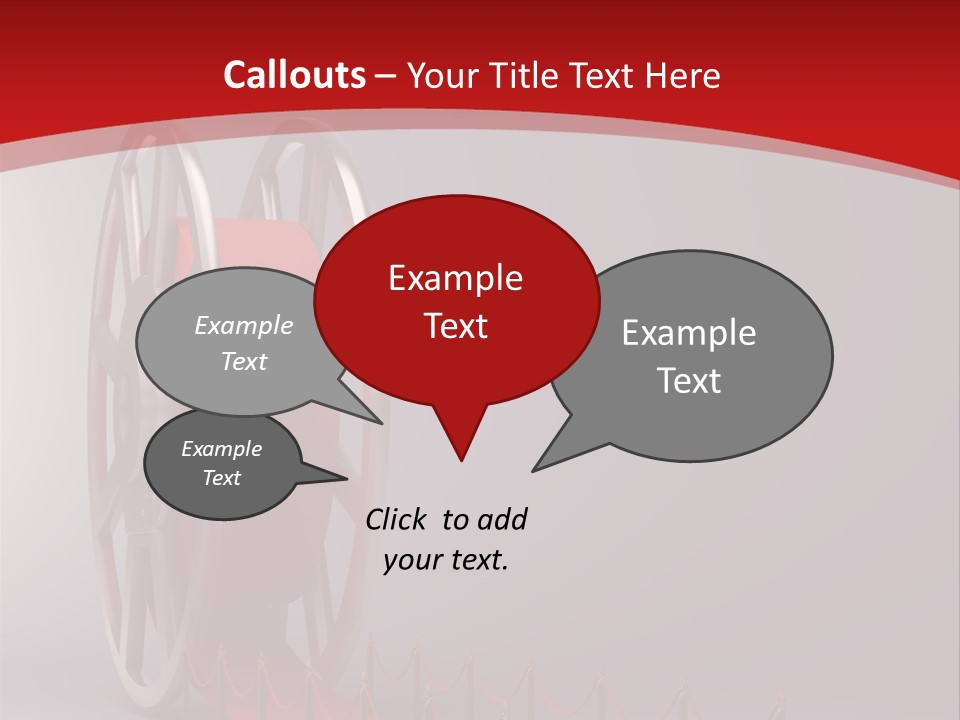 Callouts – Your Title Text Here

Example Text

Example Text

Example Text

Example Text

Click to add your text.